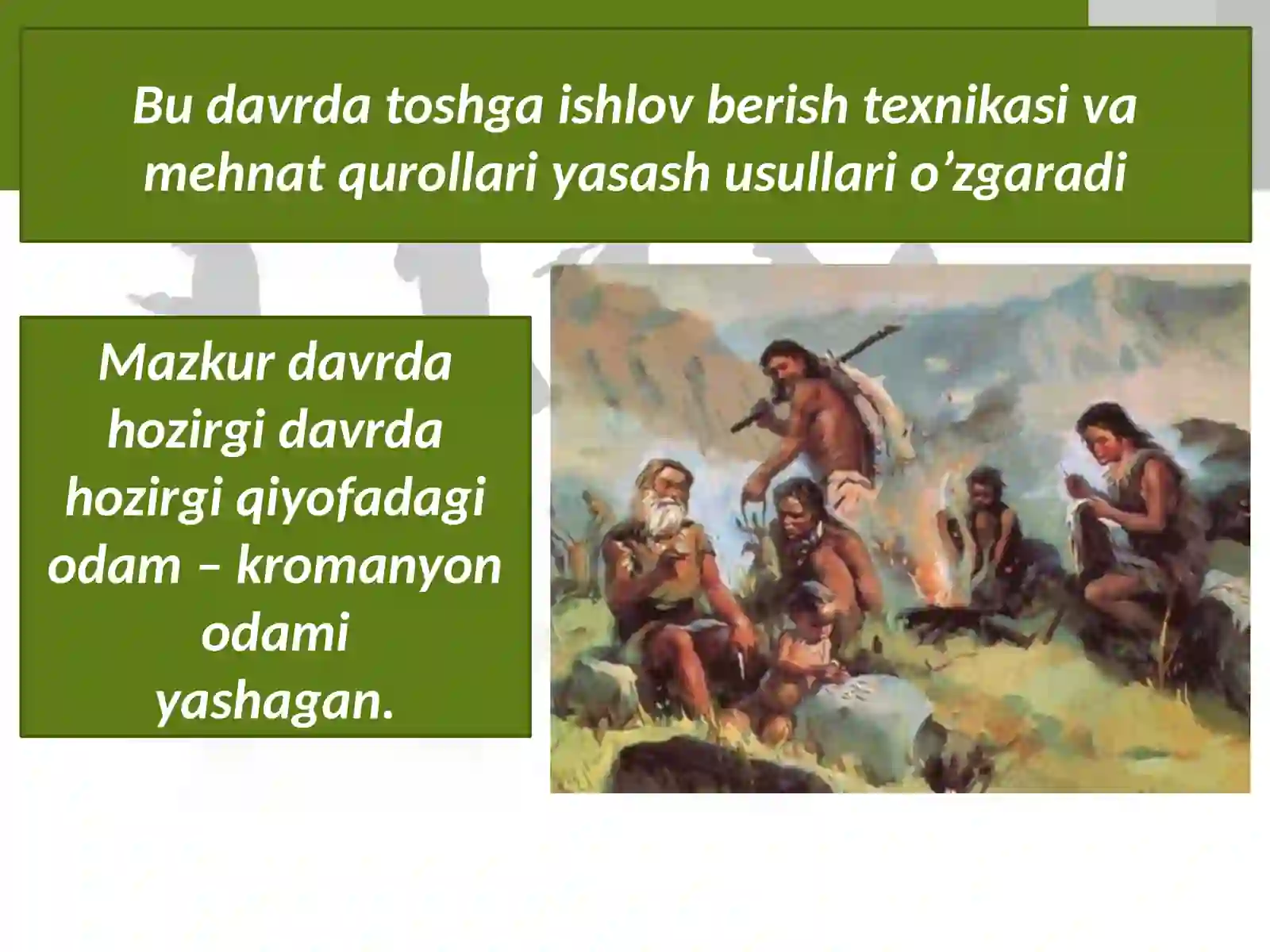 Bu davrda toshga ishlov berish texnikasi va mehnat qurollari yasash usullari o’zgaradi

Mazkur davrda hozirgi davrda hozirgi qiyofadagi odam – kromanyon odami yashagan.